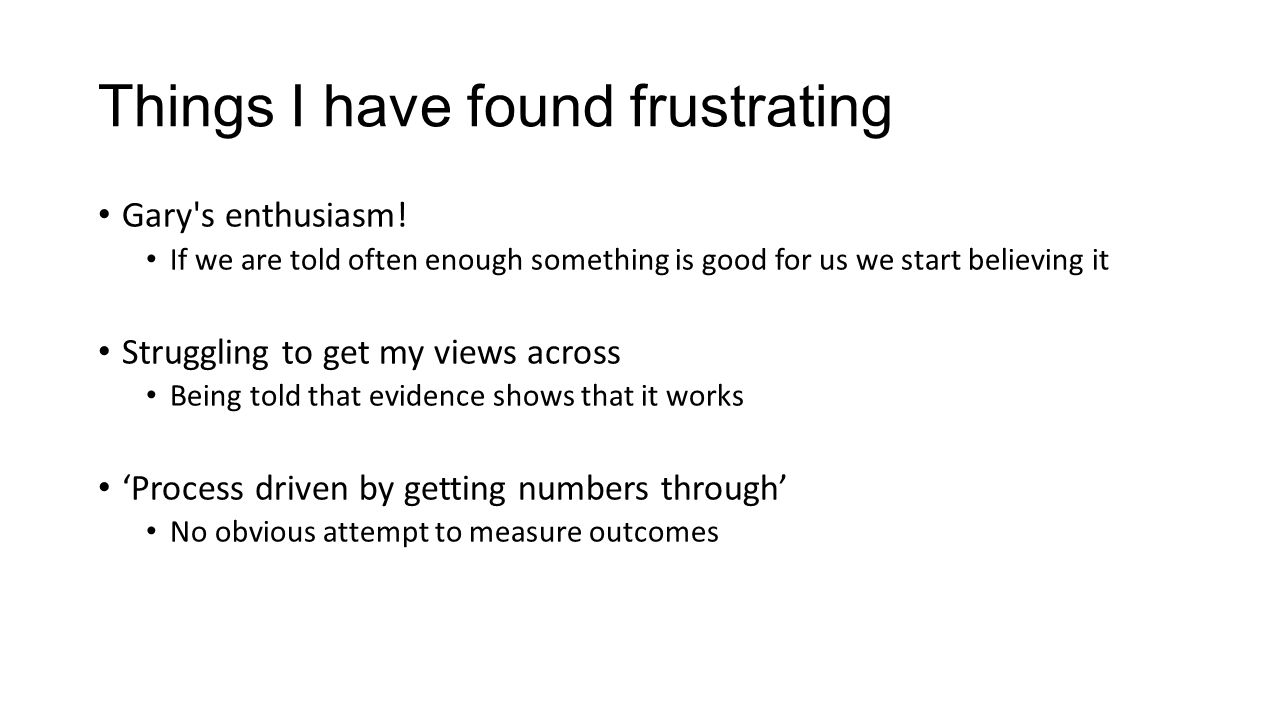 Things I have found frustrating

• Gary's enthusiasm!
  • If we are told often enough something is good for us we start believing it

• Struggling to get my views across
  • Being told that evidence shows that it works

• ‘Process driven by getting numbers through’
  • No obvious attempt to measure outcomes